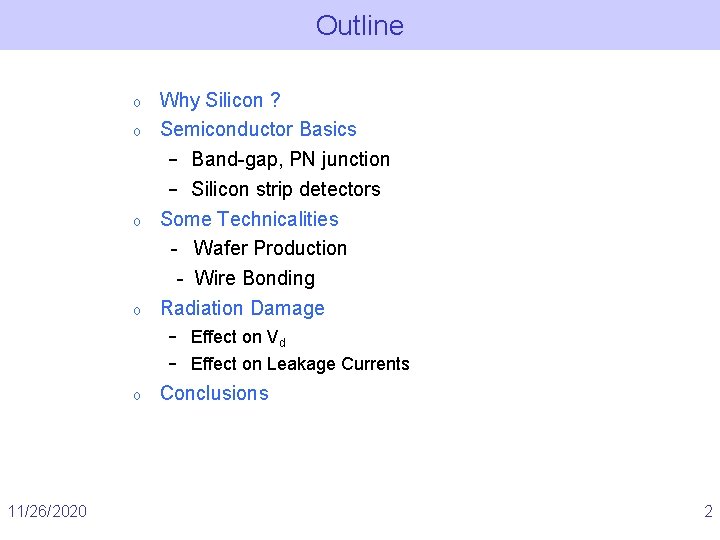 Outline

o Why Silicon ?
o Semiconductor Basics
– Band-gap, PN junction
– Silicon strip detectors
o Some Technicalities
- Wafer Production
- Wire Bonding
o Radiation Damage
– Effect on $V_d$
– Effect on Leakage Currents
o Conclusions

11/26/2020

2